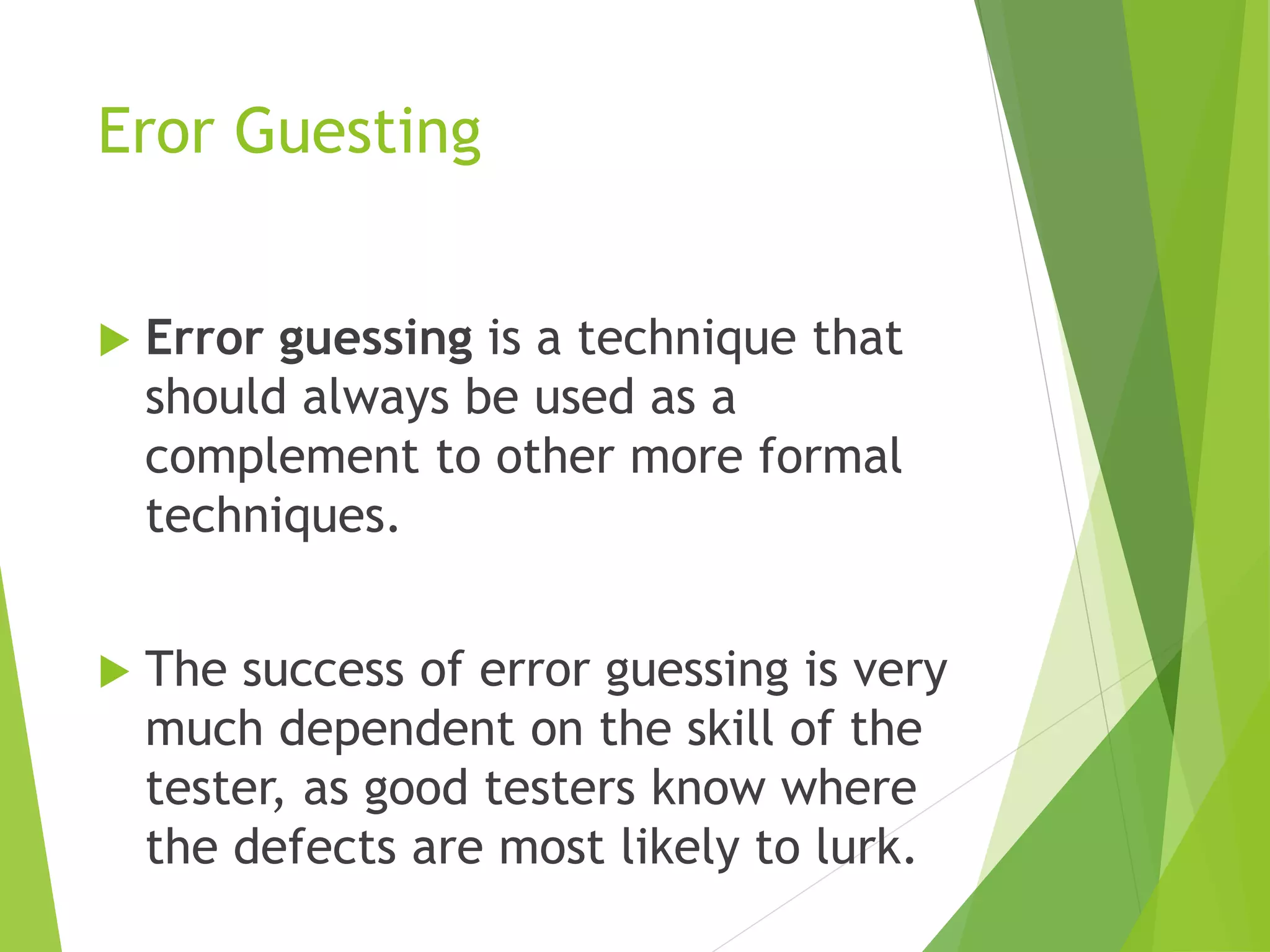 Eror Guesting

Error guessing is a technique that should always be used as a complement to other more formal techniques.

The success of error guessing is very much dependent on the skill of the tester, as good testers know where the defects are most likely to lurk.